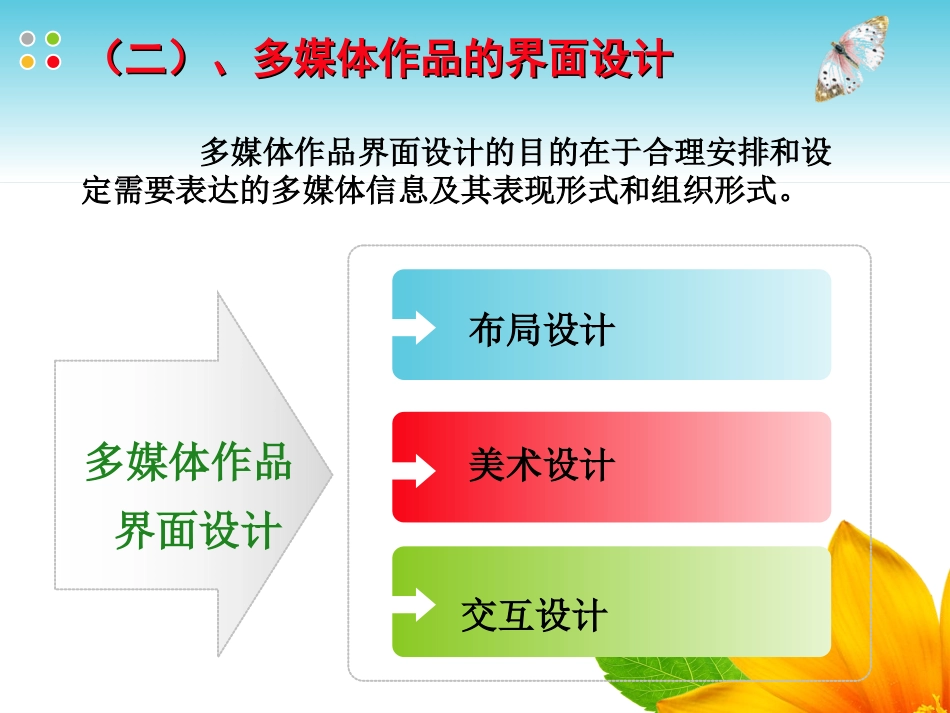 （二）、多媒体作品的界面设计

多媒体作品界面设计的目的在于合理安排和设定需要表达的多媒体信息及其表现形式和组织形式。

多媒体作品界面设计

布局设计

美术设计

交互设计